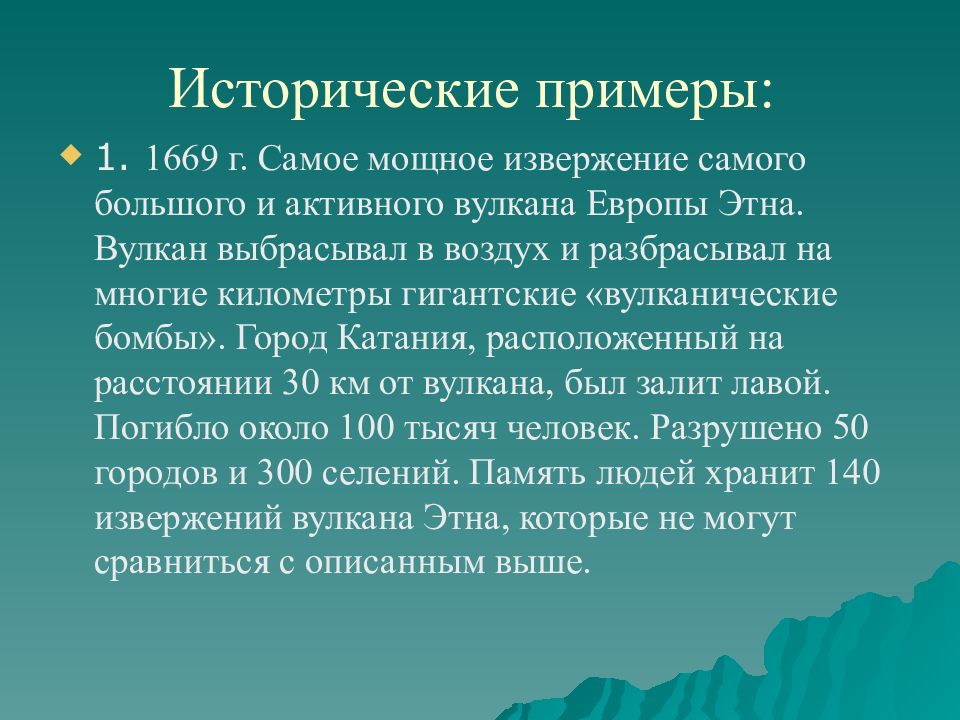 Исторические примеры:

1. 1669 г. Самое мощное извержение самого большого и активного вулкана Европы Этна. Вулкан выбрасывал в воздух и разбрасывал на многие километры гигантские «вулканические бомбы». Город Катания, расположенный на расстоянии 30 км от вулкана, был залит лавой. Погибло около 100 тысяч человек. Разрушено 50 городов и 300 селений. Память людей хранит 140 извержений вулкана Этна, которые не могут сравниться с описанным выше.